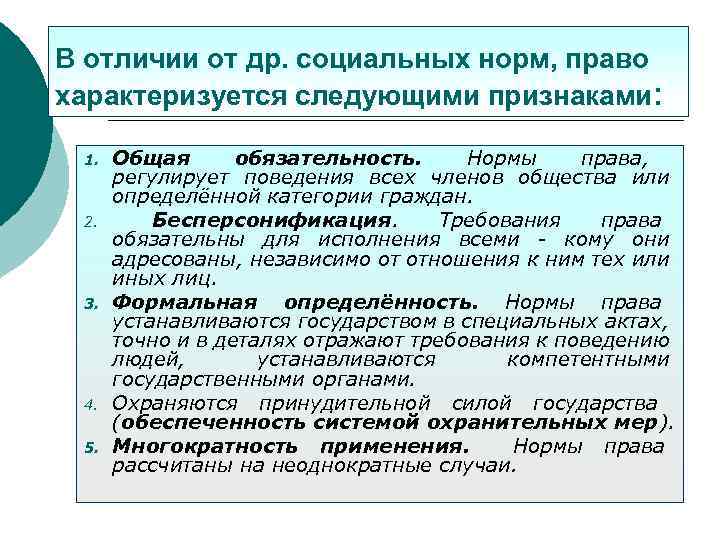 В отличии от др. социальных норм, право характеризуется следующими признаками:

1. Общая обязательность. Нормы права, регулирует поведения всех членов общества или определённой категории граждан.
2. Бесперсонификация. Требования права обязательны для исполнения всеми - кому они адресованы, независимо от отношения к ним тех или иных лиц.
3. Формальная определённость. Нормы права устанавливаются государством в специальных актах, точно и в деталях отражают требования к поведению людей, устанавливаются компетентными государственными органами.
4. Охраняются принудительной силой государства (обеспеченность системой охранительных мер).
5. Многократность применения. Нормы права рассчитаны на неоднократные случаи.